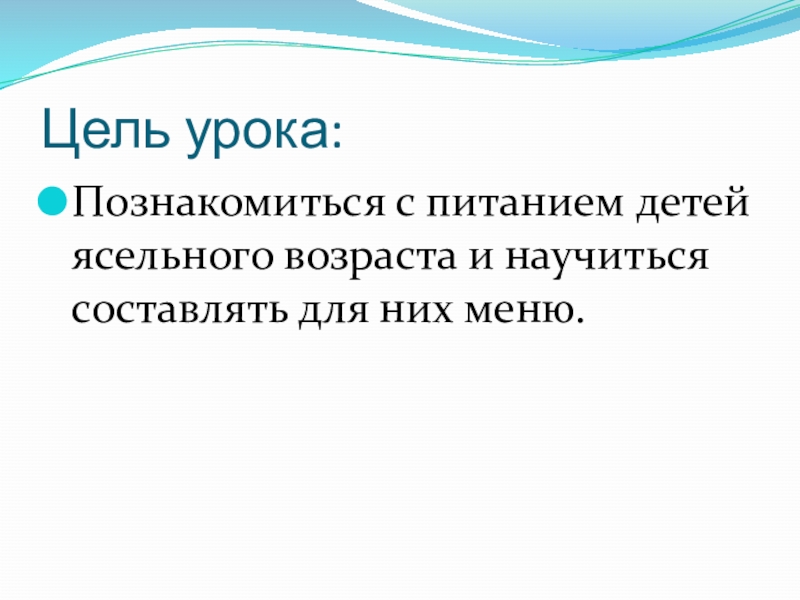 Цель урока:

Познакомиться с питанием детей ясельного возраста и научиться составлять для них меню.